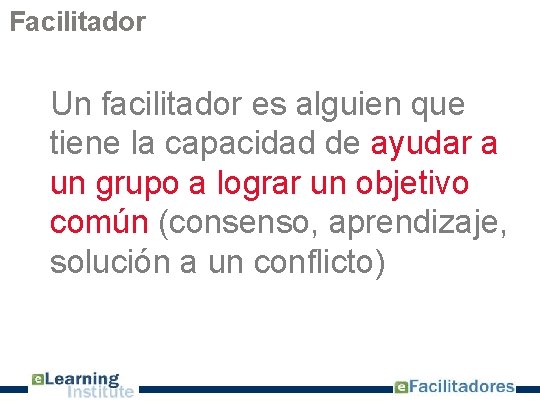 Facilitador

Un facilitador es alguien que tiene la capacidad de ayudar a un grupo a lograr un objetivo común (consenso, aprendizaje, solución a un conflicto)

eLearning Institute

eFacilitadores